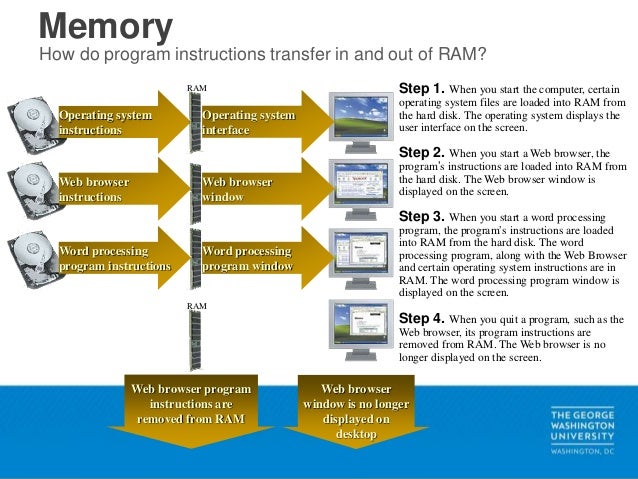 Memory
How do program instructions transfer in and out of RAM?

RAM

Operating system instructions

Operating system interface

Web browser instructions

Web browser window

Word processing program instructions

Word processing program window

RAM

Web browser program instructions are removed from RAM

Web browser window is no longer displayed on desktop

Step 1. When you start the computer, certain operating system files are loaded into RAM from the hard disk. The operating system displays the user interface on the screen.

Step 2. When you start a Web browser, the program's instructions are loaded into RAM from the hard disk. The Web browser window is displayed on the screen.

Step 3. When you start a word processing program, the program's instructions are loaded into RAM from the hard disk. The word processing program, along with the Web Browser and certain operating system instructions are in RAM. The word processing program window is displayed on the screen.

Step 4. When you quit a program, such as the Web browser, its program instructions are removed from RAM. The Web browser is no longer displayed on the screen.

THE GEORGE WASHINGTON UNIVERSITY
WASHINGTON, DC